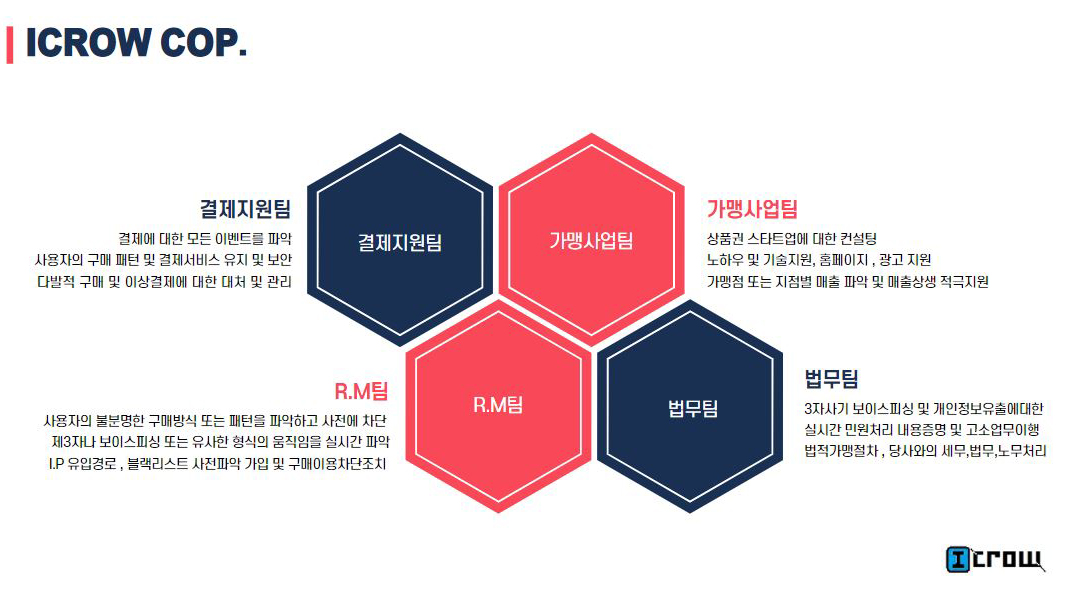 ICROW COP.

결제지원팀
결제에 대한 모든 이벤트를 파악
사용자의 구매 패턴 및 결제서비스 유지 및 보안
다발적 구매 및 이상결제에 대한 대처 및 관리

결제지원팀

가맹사업팀

가맹사업팀
상품권 스타트업에 대한 컨설팅
노하우 및 기술지원, 홈페이지 , 광고 지원
가맹점 또는 지점별 매출 파악 및 매출상생 적극지원

R.M팀
사용자의 불분명한 구매방식 또는 패턴을 파악하고 사전에 차단
제3자나 보이스피싱 또는 유사한 형식의 움직임을 실시간 파악
I.P 유입경로 , 블랙리스트 사전파악 가입 및 구매이용차단조치

R.M팀

법무팀

법무팀
3자사기 보이스피싱 및 개인정보유출에대한
실시간 민원처리 내용증명 및 고소업무이행
법적가맹절차 , 당사와의 세무,법무,노무처리

Icrow